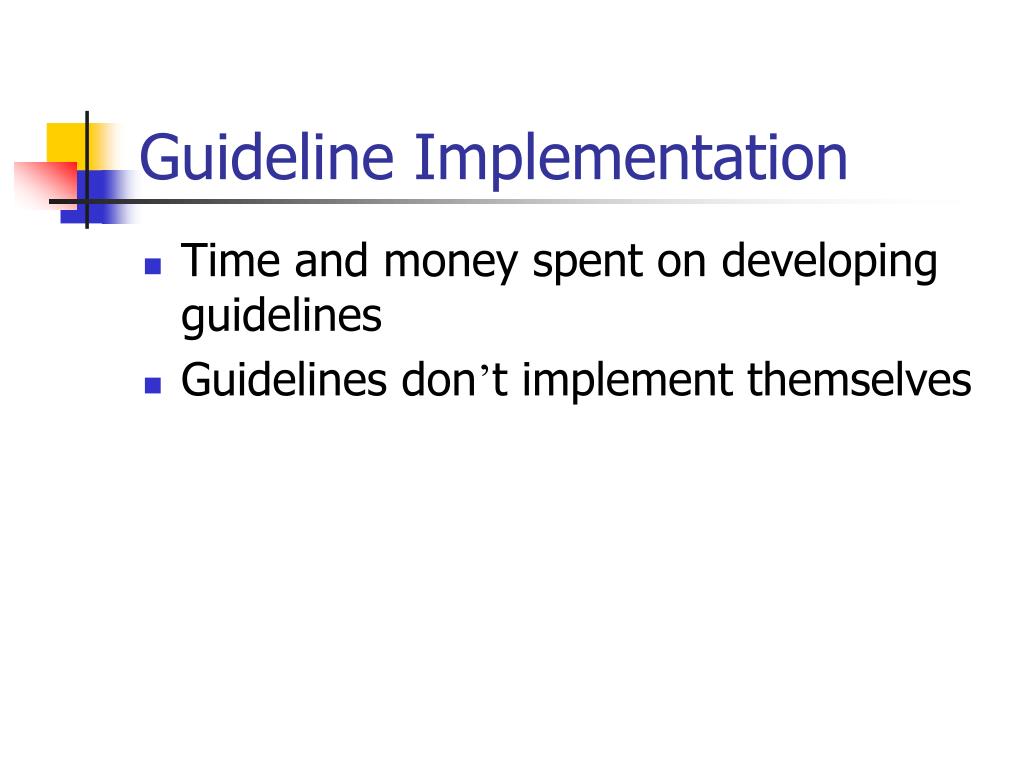 Guideline Implementation

- Time and money spent on developing guidelines
- Guidelines don’t implement themselves